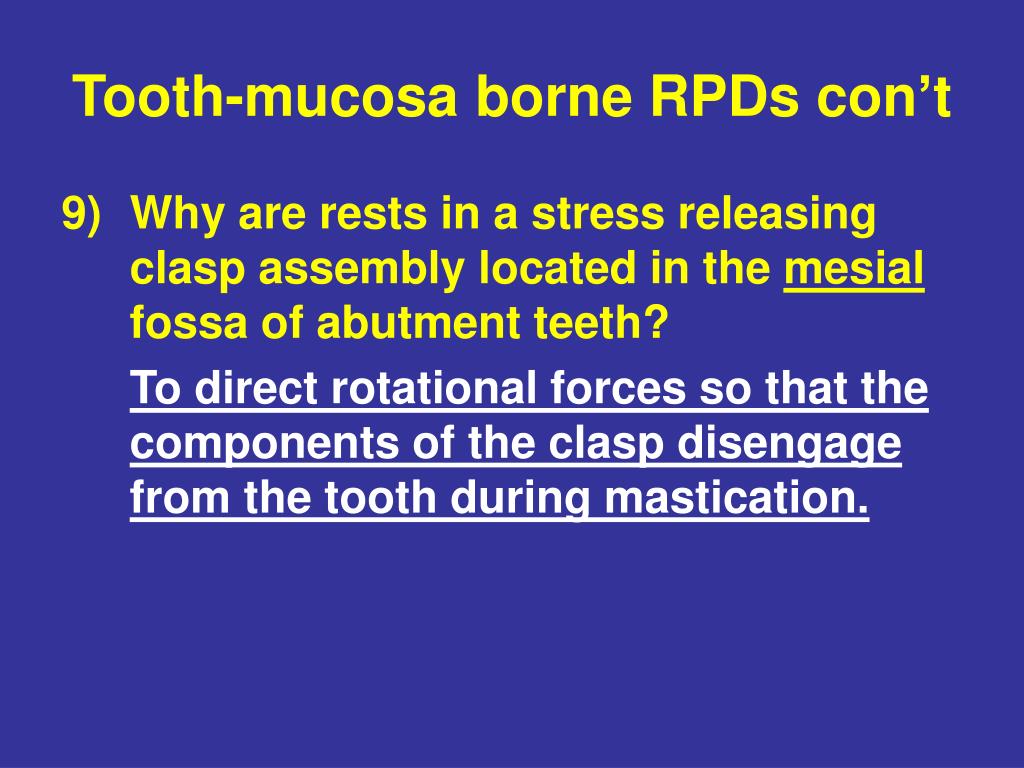 Tooth-mucosa borne RPDs con’t

9) Why are rests in a stress releasing clasp assembly located in the mesial fossa of abutment teeth?

To direct rotational forces so that the components of the clasp disengage from the tooth during mastication.